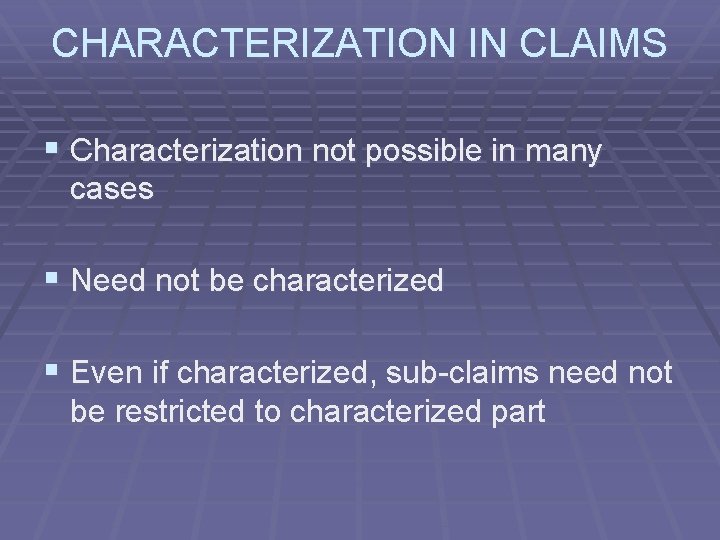 CHARACTERIZATION IN CLAIMS

▪ Characterization not possible in many cases

▪ Need not be characterized

▪ Even if characterized, sub-claims need not be restricted to characterized part